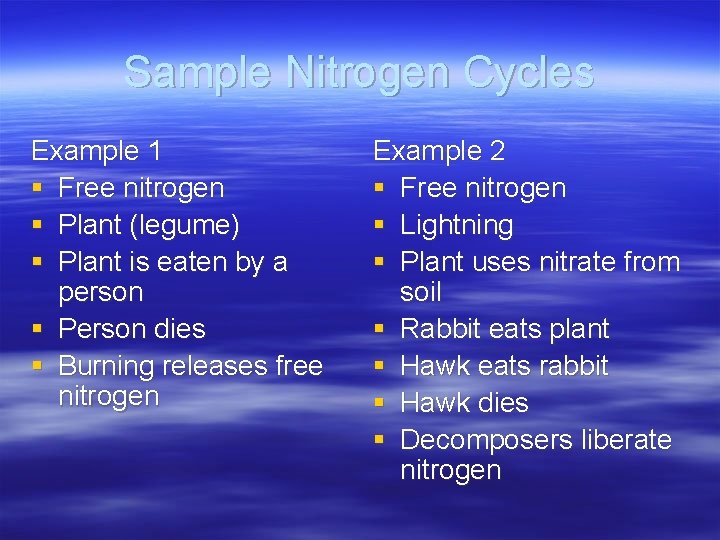 Sample Nitrogen Cycles

Example 1
- Free nitrogen
- Plant (legume)
- Plant is eaten by a person
- Person dies
- Burning releases free nitrogen

Example 2
- Free nitrogen
- Lightning
- Plant uses nitrate from soil
- Rabbit eats plant
- Hawk eats rabbit
- Hawk dies
- Decomposers liberate nitrogen